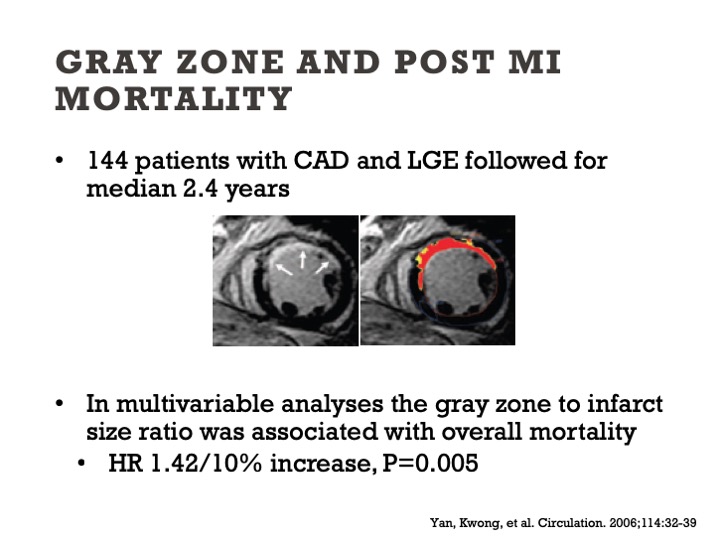 GRAY ZONE AND POST MI MORTALITY

• 144 patients with CAD and LGE followed for median 2.4 years

• In multivariable analyses the gray zone to infarct size ratio was associated with overall mortality
  • HR 1.42/10% increase, P=0.005

Yan, Kwong, et al. Circulation. 2006;114:32-39